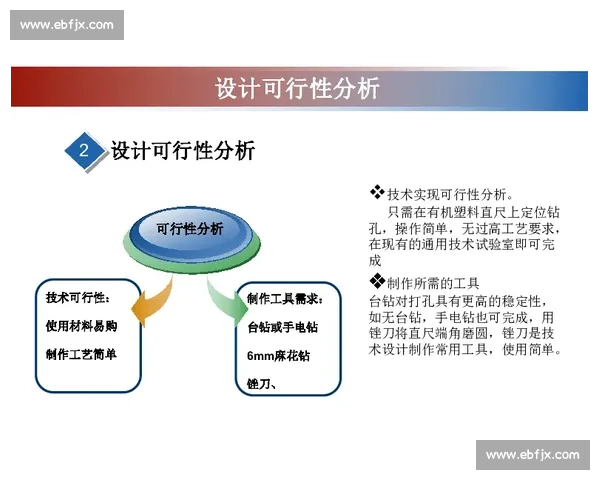 www.ebfjx.com

设计可行性分析

2 设计可行性分析

可行性分析

技术可行性：
使用材料易购
制作工艺简单

制作工具需求：
台钻或手电钻
6mm麻花钻
锉刀、

❖技术实现可行性分析。
只需在有机塑料直尺上定位钻孔，操作简单，无过高工艺要求，在现有的通用技术试验室即可完成

❖制作所需的工具
台钻对打孔具有更高的稳定性，如无台钻，手电钻也可完成，用锉刀将直尺端角磨圆，锉刀是技术设计制作常用工具，使用简单。

www.ebfjx.com